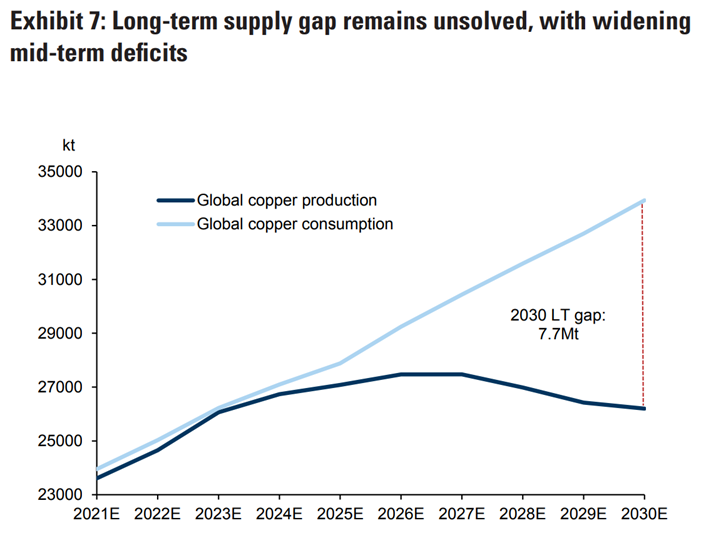 Exhibit 7: Long-term supply gap remains unsolved, with widening mid-term deficits

kt

35000
33000
31000
29000
27000
25000
23000

Global copper production
Global copper consumption

2030 LT gap: 7.7Mt

2021E 2022E 2023E 2024E 2025E 2026E 2027E 2028E 2029E 2030E